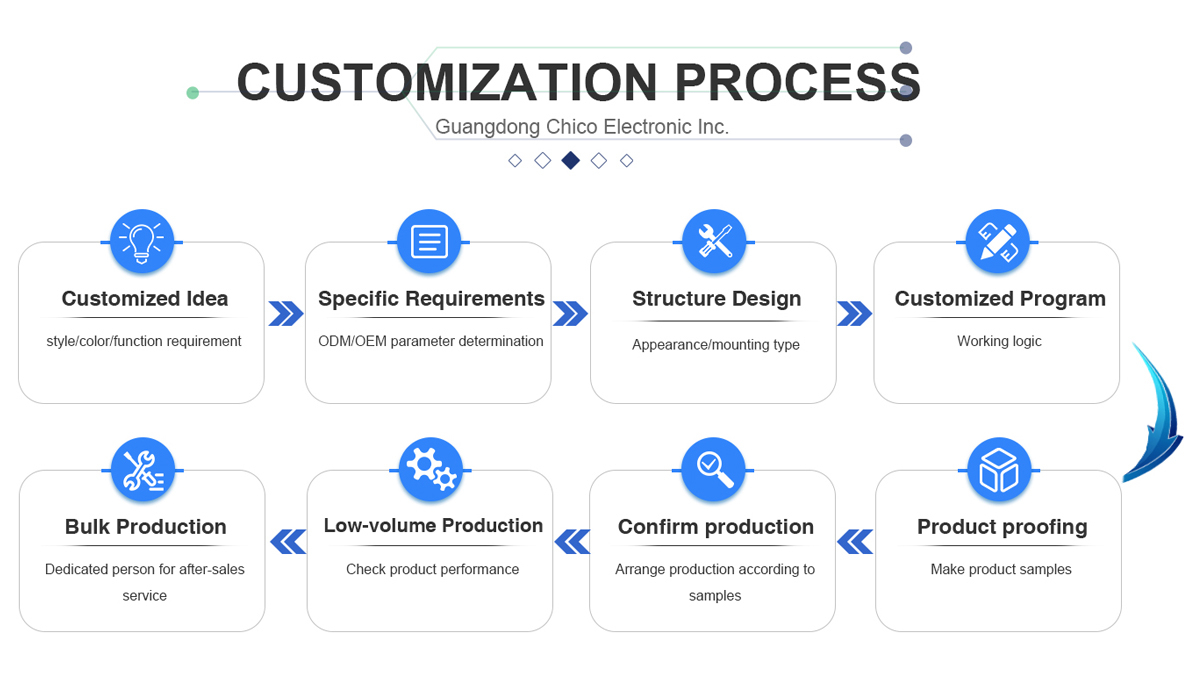 CUSTOMIZATION PROCESS

Guangdong Chico Electronic Inc.

Customized Idea

style/color/function requirement

Specific Requirements

ODM/OEM parameter determination

Structure Design

Appearance/mounting type

Customized Program

Working logic

Product proofing

Make product samples

Confirm production

Arrange production according to samples

Low-volume Production

Check product performance

Bulk Production

Dedicated person for after-sales service